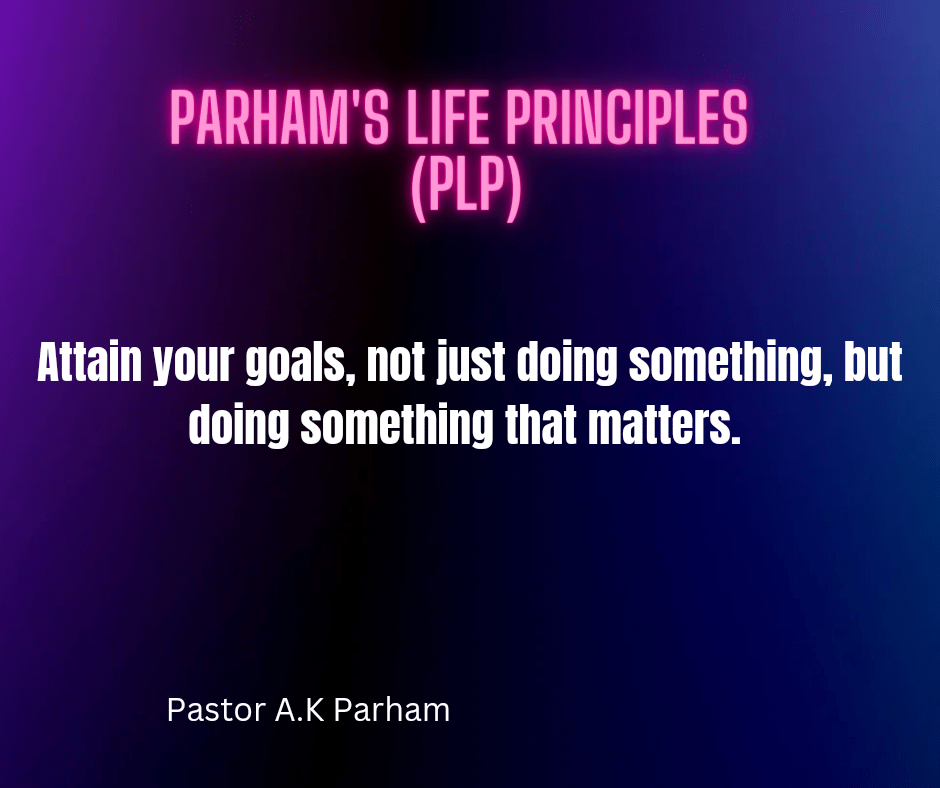 PARHAM'S LIFE PRINCIPLES (PLP)

Attain your goals, not just doing something, but doing something that matters.

Pastor A.K Parham